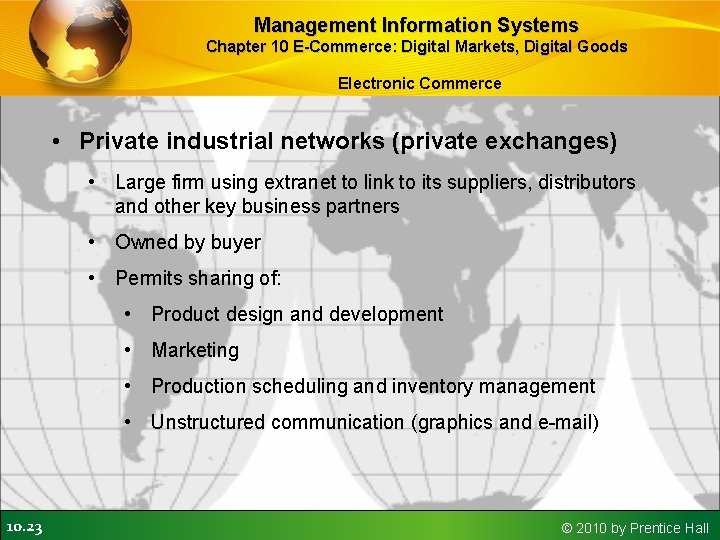 Management Information Systems
Chapter 10 E-Commerce: Digital Markets, Digital Goods

Electronic Commerce

• Private industrial networks (private exchanges)
• Large firm using extranet to link to its suppliers, distributors and other key business partners
• Owned by buyer
• Permits sharing of:
• Product design and development
• Marketing
• Production scheduling and inventory management
• Unstructured communication (graphics and e-mail)

10.23

© 2010 by Prentice Hall